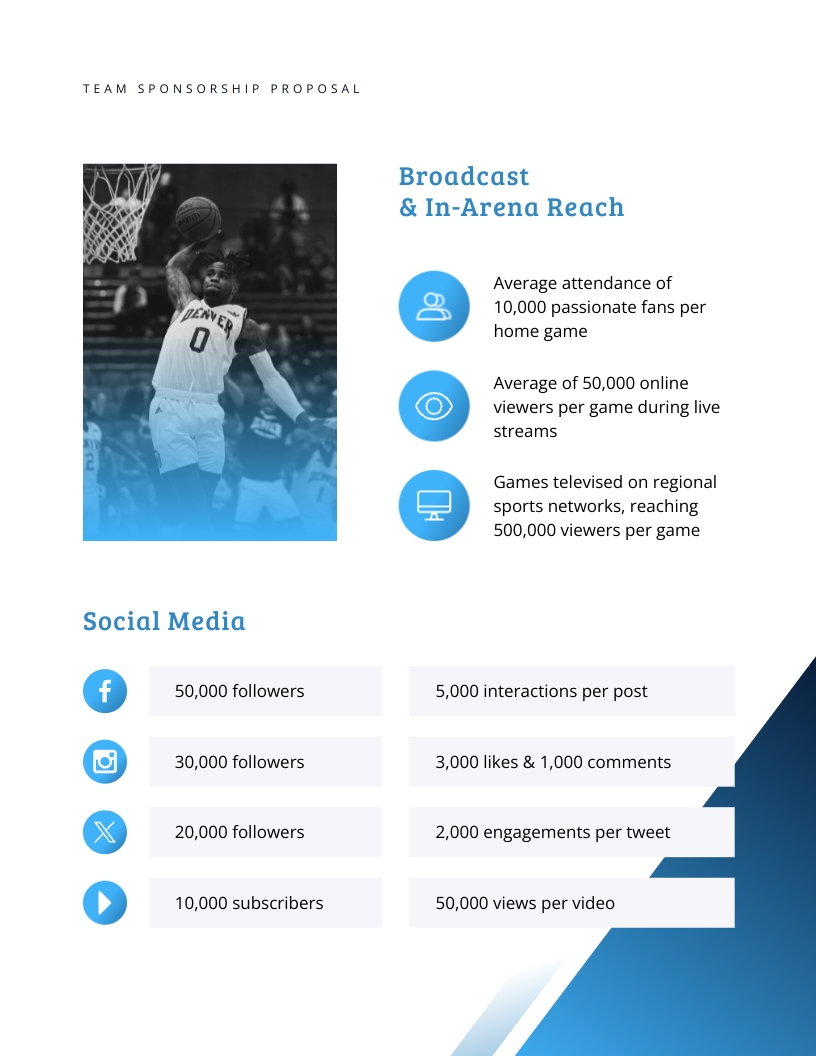 TEAM SPONSORSHIP PROPOSAL

DENVER
0

Broadcast
& In-Arena Reach

Average attendance of 10,000 passionate fans per home game

Average of 50,000 online viewers per game during live streams

Games televised on regional sports networks, reaching 500,000 viewers per game

Social Media

| 50,000 followers | 5,000 interactions per post |
|---|---|
| 30,000 followers | 3,000 likes & 1,000 comments |
| 20,000 followers | 2,000 engagements per tweet |
| 10,000 subscribers | 50,000 views per video |